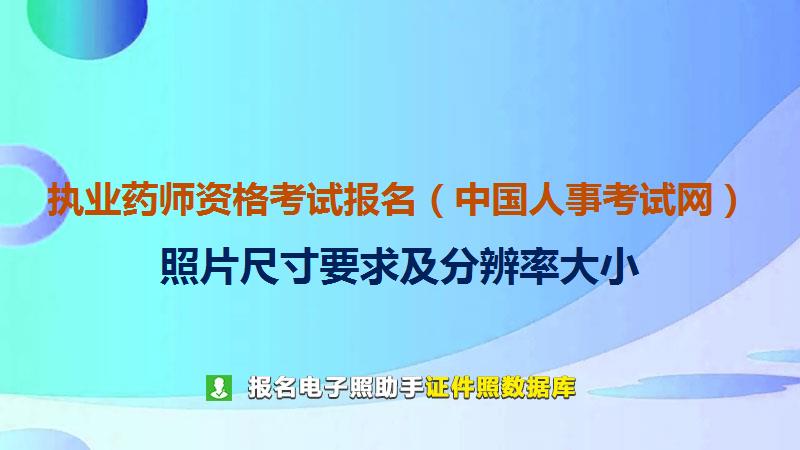 执业药师资格考试报名（中国人事考试网）
照片尺寸要求及分辨率大小

报名电子照助手证件照数据库